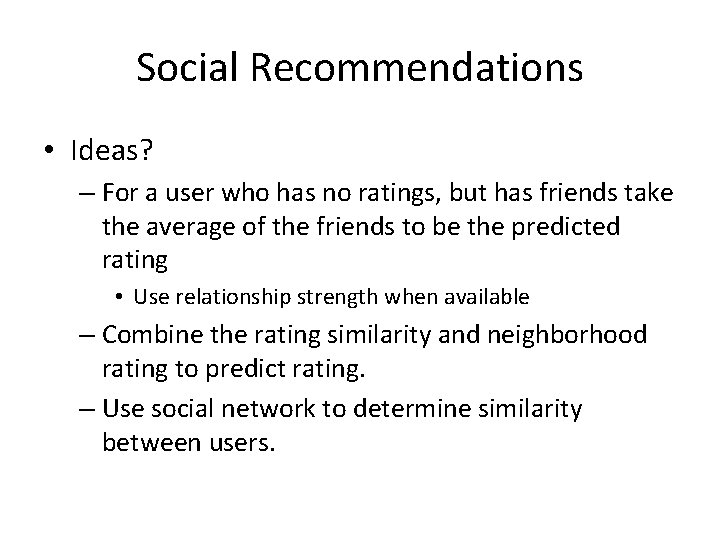 Social Recommendations

• Ideas?

– For a user who has no ratings, but has friends take the average of the friends to be the predicted rating

• Use relationship strength when available

– Combine the rating similarity and neighborhood rating to predict rating.

– Use social network to determine similarity between users.